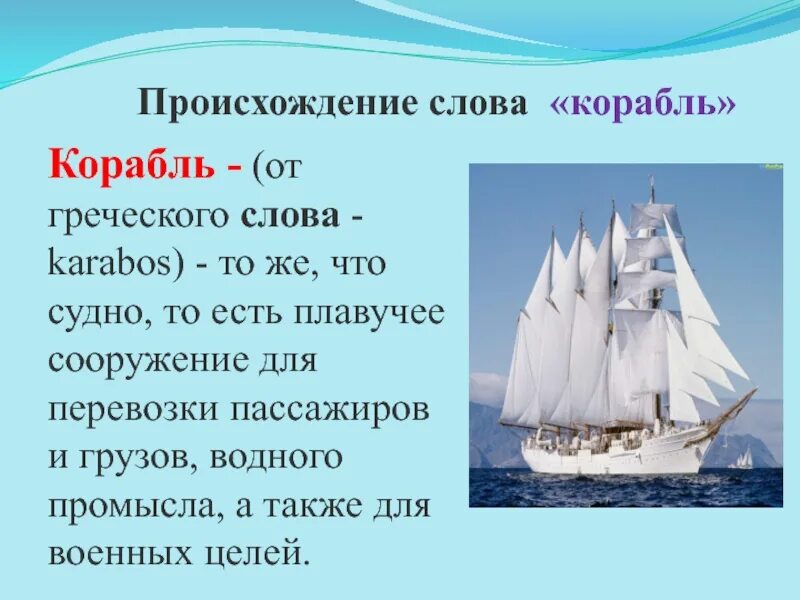 Происхождение слова «корабль»

Корабль - (от греческого слова - karabos) - то же, что судно, то есть плавучее сооружение для перевозки пассажиров и грузов, водного промысла, а также для военных целей.